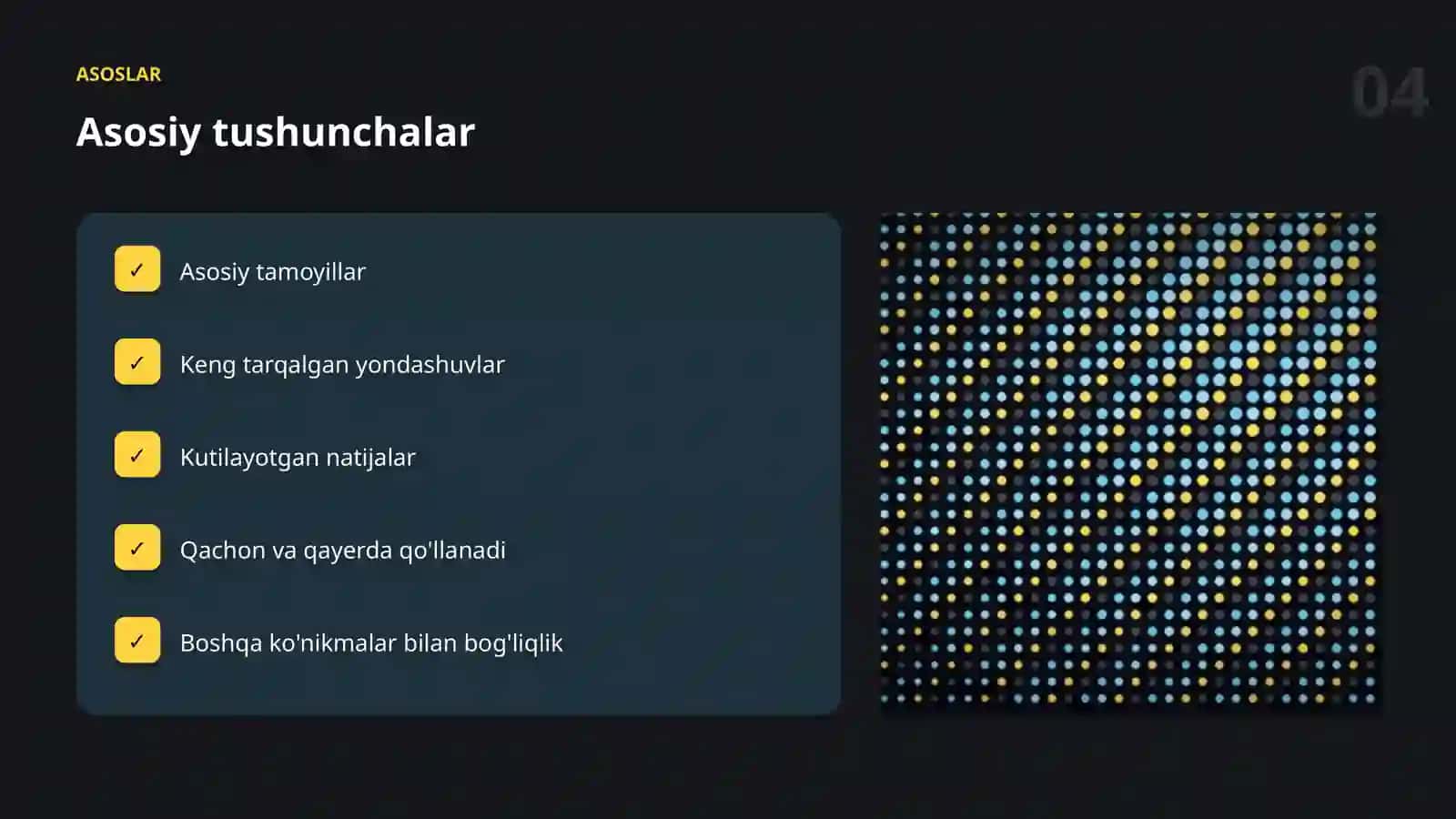 ASOSLAR

04

Asosiy tushunchalar

✓ Asosiy tamoyillar

✓ Keng tarqalgan yondashuvlar

✓ Kutilayotgan natijalar

✓ Qachon va qayerda qo'llanadi

✓ Boshqa ko'nikmalar bilan bog'liqlik